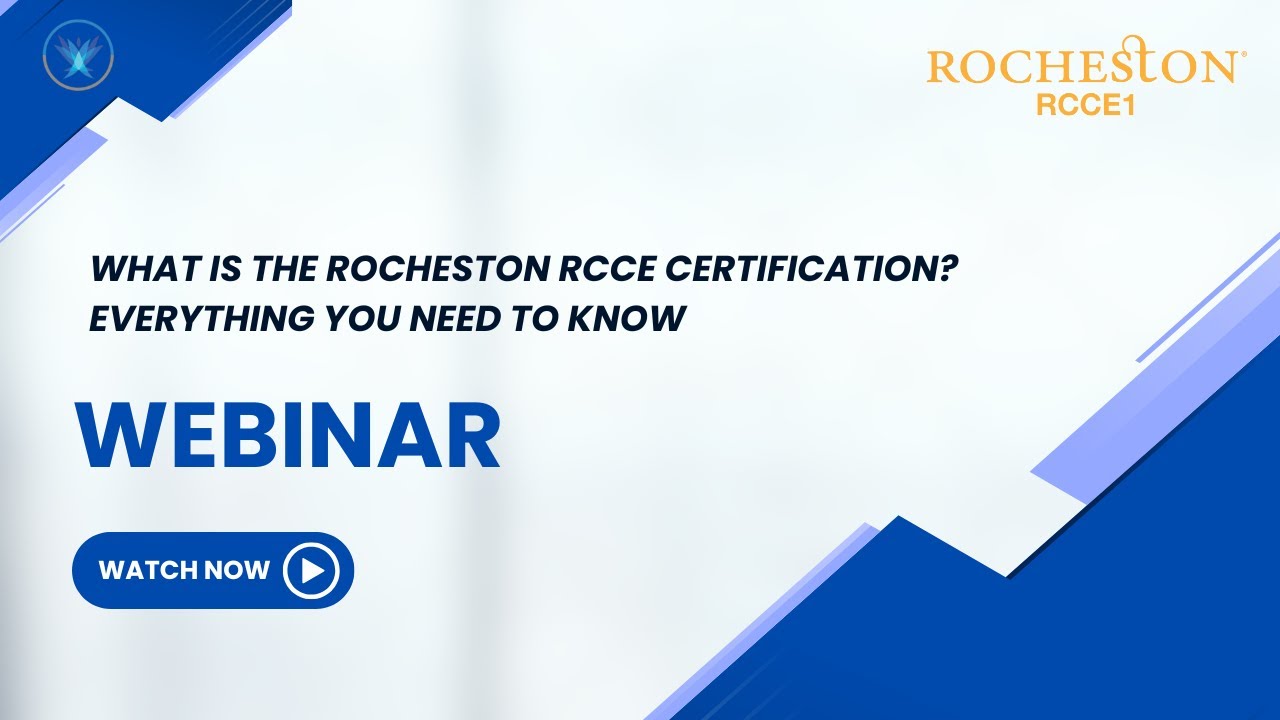 ROCHESTON®
RCCE1

WHAT IS THE ROCHESTON RCCE CERTIFICATION?
EVERYTHING YOU NEED TO KNOW

WEBINAR

WATCH NOW